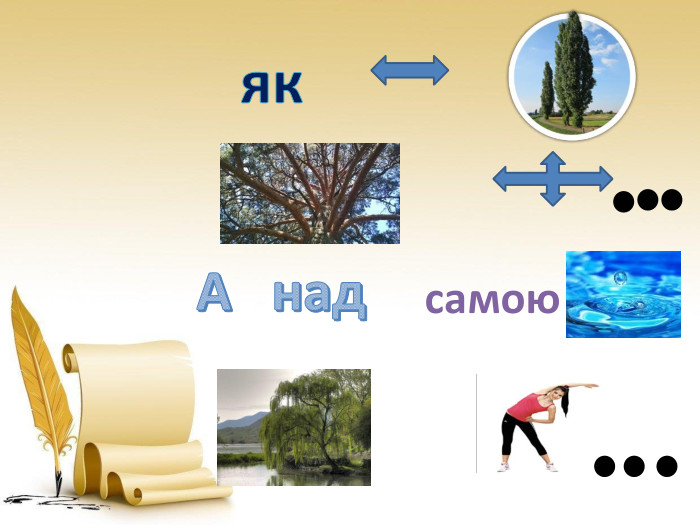 як

…

А над самою

…